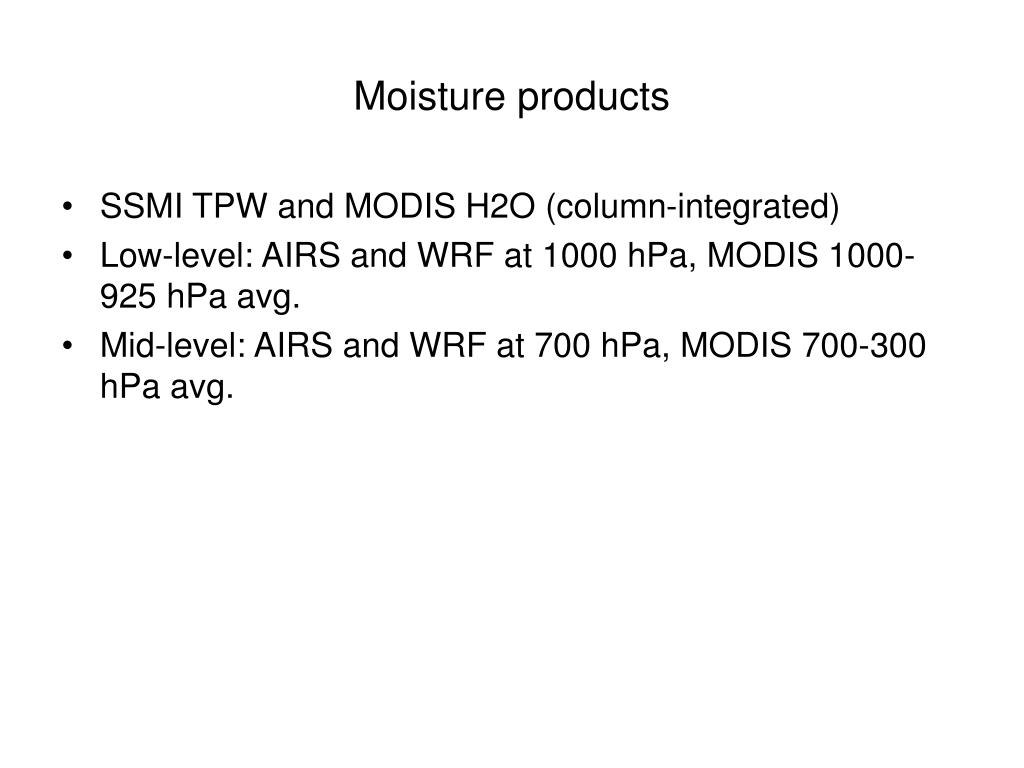 Moisture products

• SSMI TPW and MODIS H2O (column-integrated)
• Low-level: AIRS and WRF at 1000 hPa, MODIS 1000-925 hPa avg.
• Mid-level: AIRS and WRF at 700 hPa, MODIS 700-300 hPa avg.